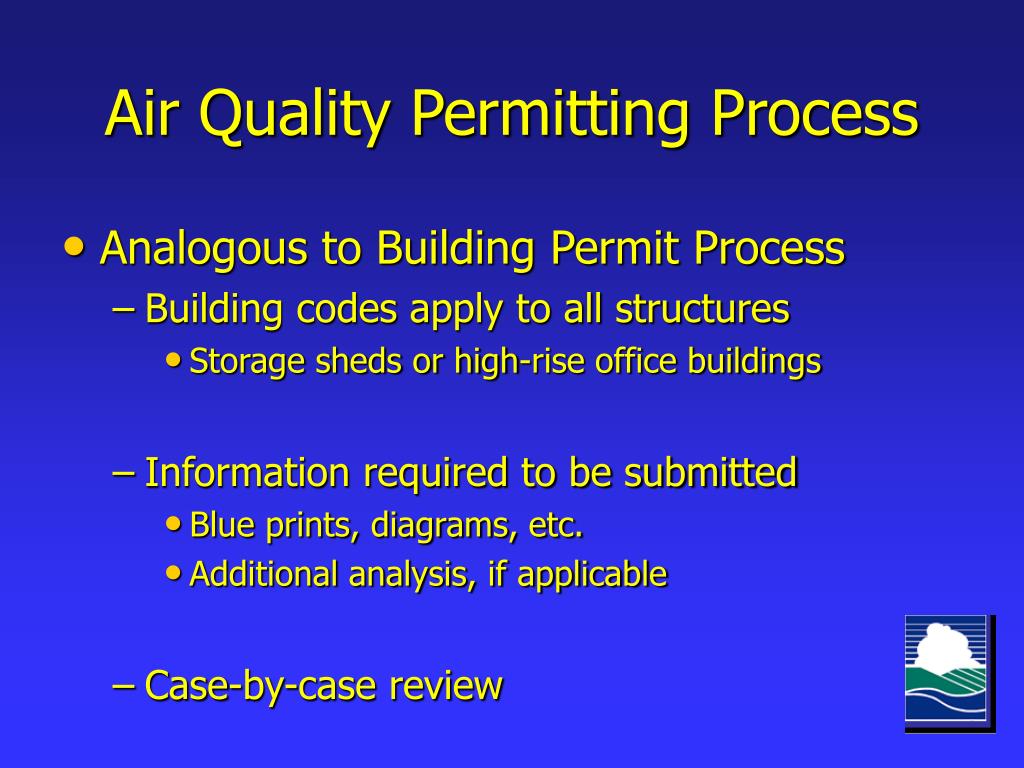 Air Quality Permitting Process

• Analogous to Building Permit Process
– Building codes apply to all structures
• Storage sheds or high-rise office buildings

– Information required to be submitted
• Blue prints, diagrams, etc.
• Additional analysis, if applicable

– Case-by-case review